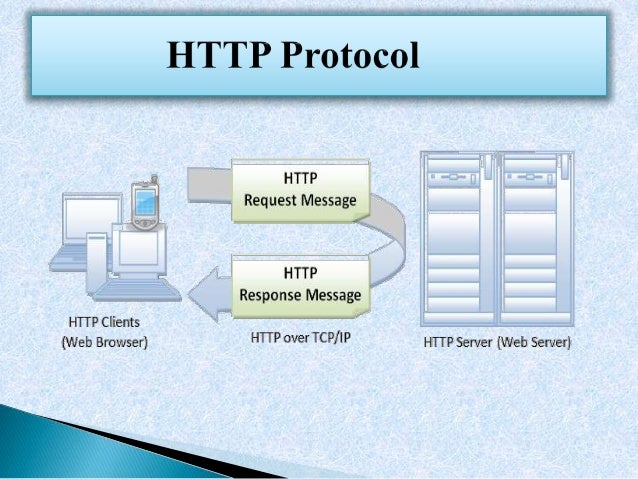 HTTP Protocol

HTTP
Request Message

HTTP
Response Message

HTTP Clients
(Web Browser)

HTTP over TCP/IP

HTTP Server (Web Server)